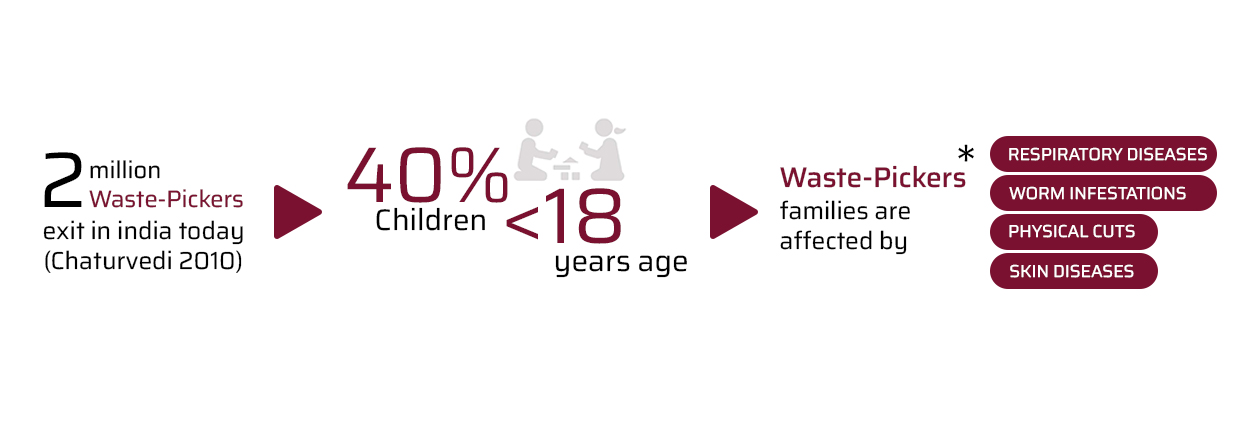 2 million Waste-Pickers exit in india today (Chaturvedi 2010)

40% Children <18 years age

Waste-Pickers* families are affected by

RESPIRATORY DISEASES

WORM INFESTATIONS

PHYSICAL CUTS

SKIN DISEASES